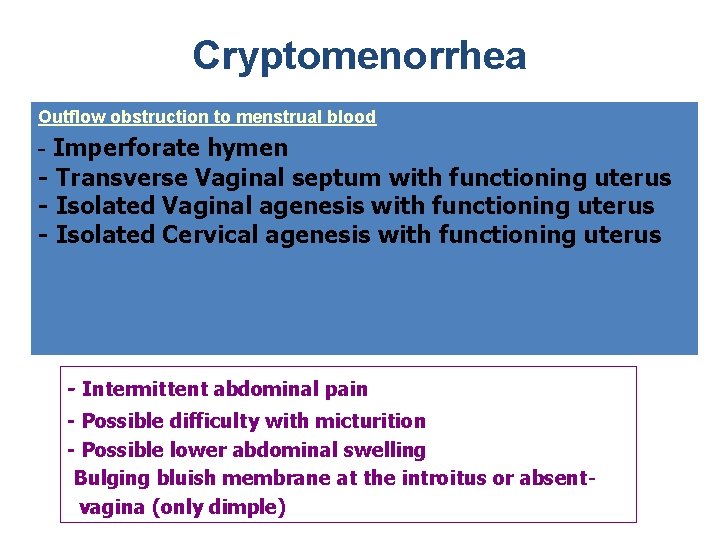 Cryptomenorrhea

Outflow obstruction to menstrual blood

- Imperforate hymen
- Transverse Vaginal septum with functioning uterus
- Isolated Vaginal agenesis with functioning uterus
- Isolated Cervical agenesis with functioning uterus

- Intermittent abdominal pain
- Possible difficulty with micturition
- Possible lower abdominal swelling
Bulging bluish membrane at the introitus or absent-vagina (only dimple)